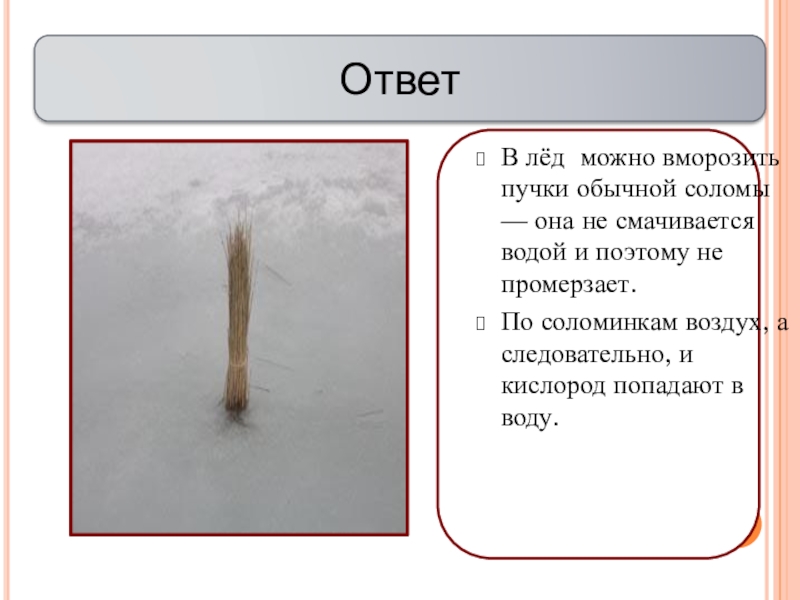 Ответ

В лёд можно вморозить пучки обычной соломы — она не смачивается водой и поэтому не промерзает.

По соломинкам воздух, а следовательно, и кислород попадают в воду.